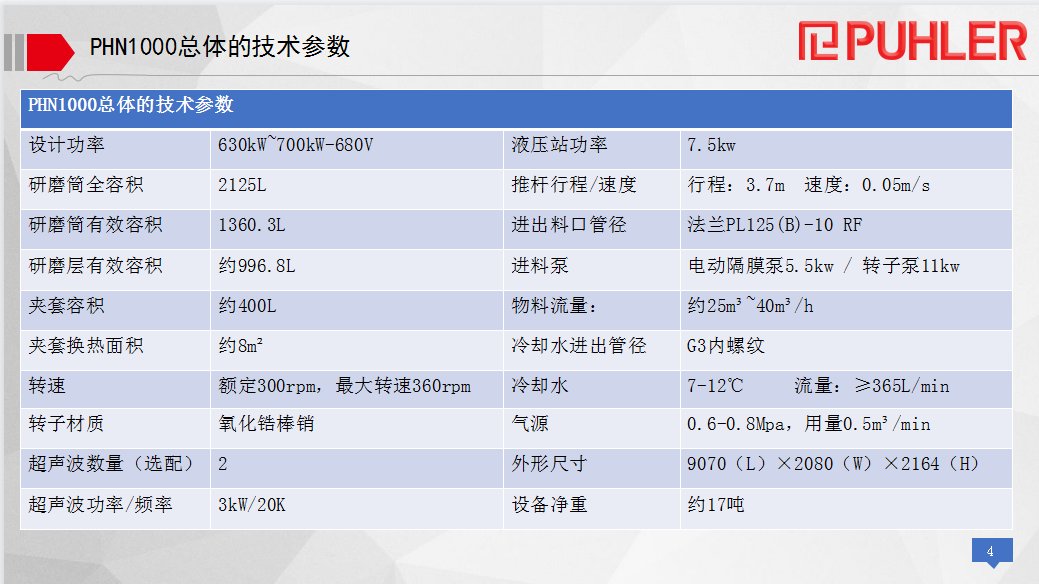 PHN1000总体的技术参数

PUHLER

| PHN1000总体的技术参数 | | | |
|---|---|---|---|
| 设计功率 | 630kW~700kW-680V | 液压站功率 | 7.5kw |
| 研磨筒全容积 | 2125L | 推杆行程/速度 | 行程：3.7m 速度：0.05m/s |
| 研磨筒有效容积 | 1360.3L | 进出料口管径 | 法兰PL125(B)-10 RF |
| 研磨层有效容积 | 约996.8L | 进料泵 | 电动隔膜泵5.5kw / 转子泵11kw |
| 夹套容积 | 约400L | 物料流量： | 约25m³~40m³/h |
| 夹套换热面积 | 约8m² | 冷却水进出管径 | G3内螺纹 |
| 转速 | 额定300rpm，最大转速360rpm | 冷却水 | 7-12℃ 流量：≥365L/min |
| 转子材质 | 氧化锆棒销 | 气源 | 0.6-0.8Mpa，用量0.5m³/min |
| 超声波数量（选配） | 2 | 外形尺寸 | 9070（L）×2080（W）×2164（H） |
| 超声波功率/频率 | 3kW/20K | 设备净重 | 约17吨 |

4